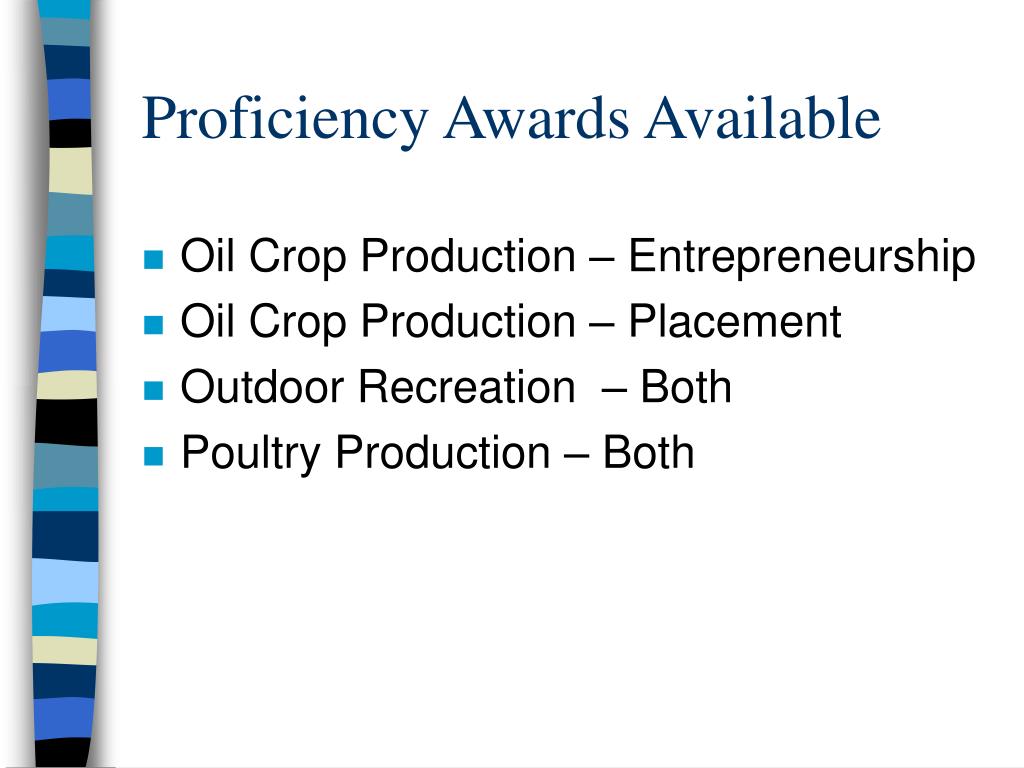 Proficiency Awards Available

• Oil Crop Production – Entrepreneurship
• Oil Crop Production – Placement
• Outdoor Recreation – Both
• Poultry Production – Both